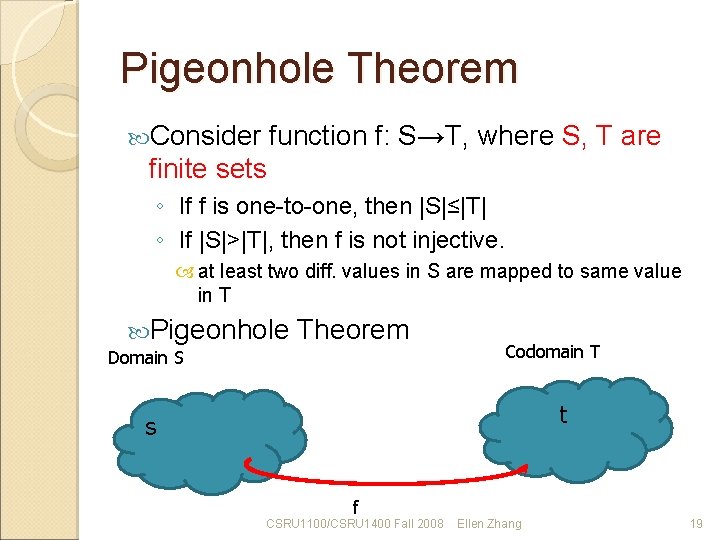 Pigeonhole Theorem

Consider function f: S→T, where S, T are finite sets

◦ If f is one-to-one, then |S|≤|T|
◦ If |S|>|T|, then f is not injective.
at least two diff. values in S are mapped to same value in T

Pigeonhole Theorem

Domain S

Codomain T

s

t

f

CSRU1100/CSRU1400 Fall 2008 Ellen Zhang

19